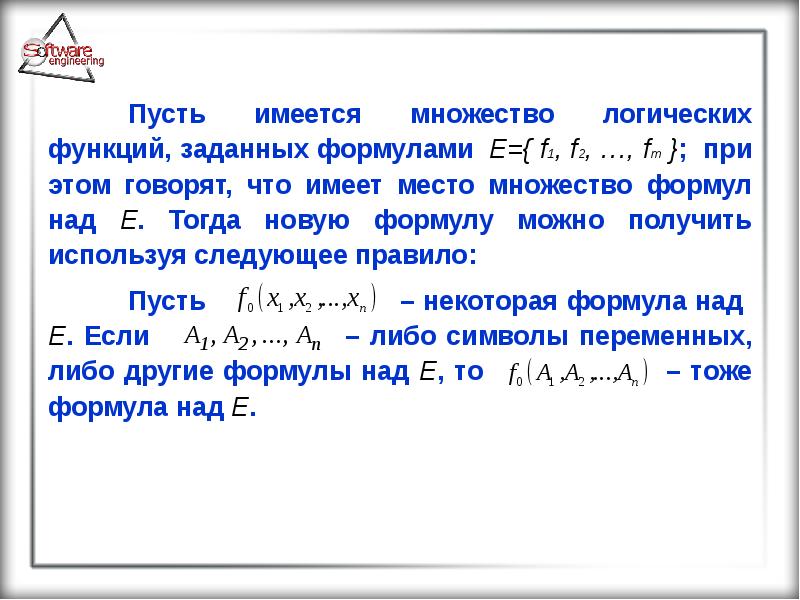 Software engineering

Пусть имеется множество логических функций, заданных формулами $E=\{ f_1, f_2, \ldots, f_m \}$; при этом говорят, что имеет место множество формул над $E$. Тогда новую формулу можно получить используя следующее правило:

Пусть $f_0(x_1, x_2, \ldots, x_n)$ – некоторая формула над $E$. Если $A_1, A_2, \ldots, A_n$ – либо символы переменных, либо другие формулы над $E$, то $f_0(A_1, A_2, \ldots, A_n)$ – тоже формула над $E$.